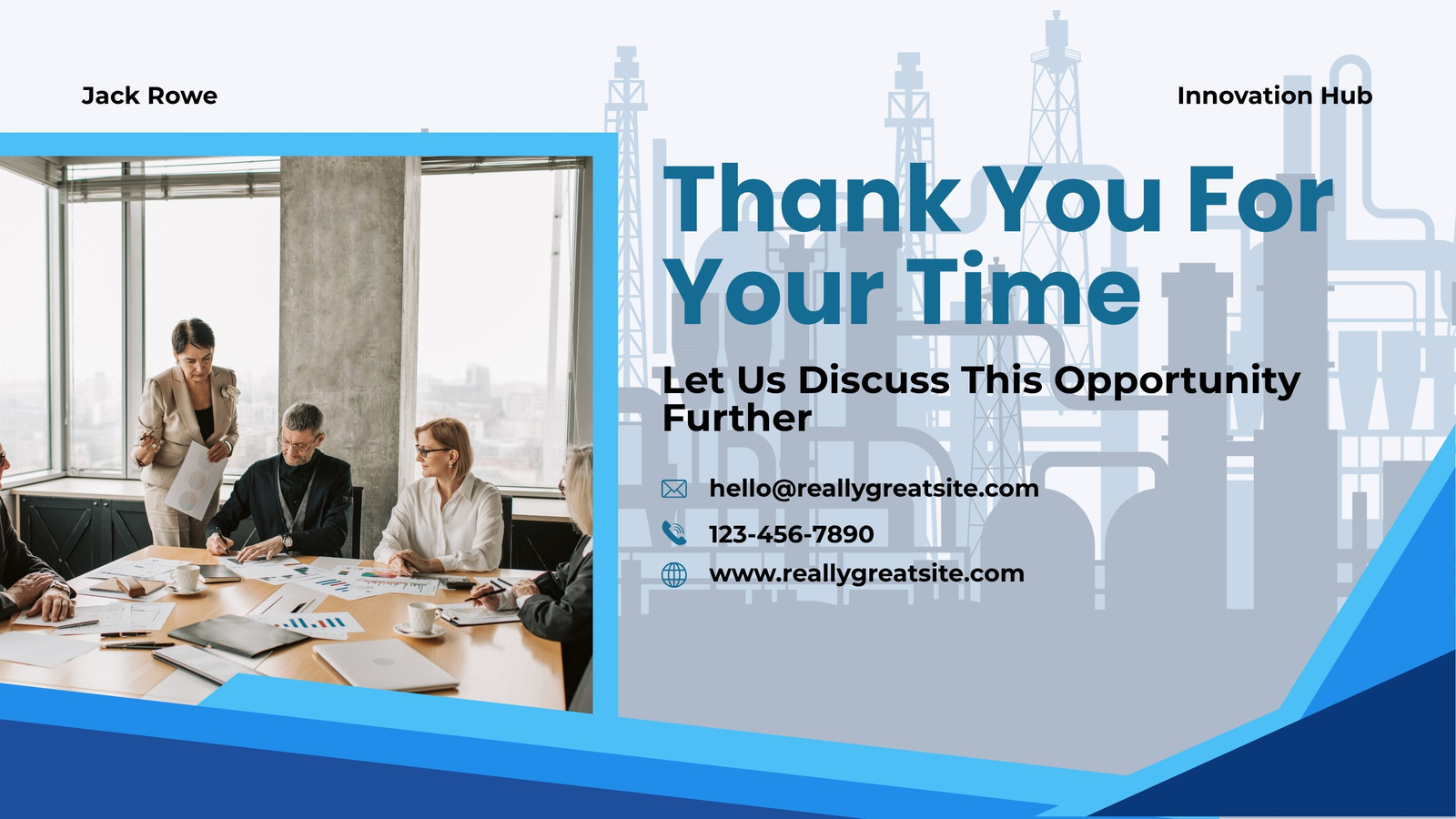 Jack Rowe

Innovation Hub

Thank You For Your Time

Let Us Discuss This Opportunity Further

hello@reallygreatsite.com

123-456-7890

www.reallygreatsite.com